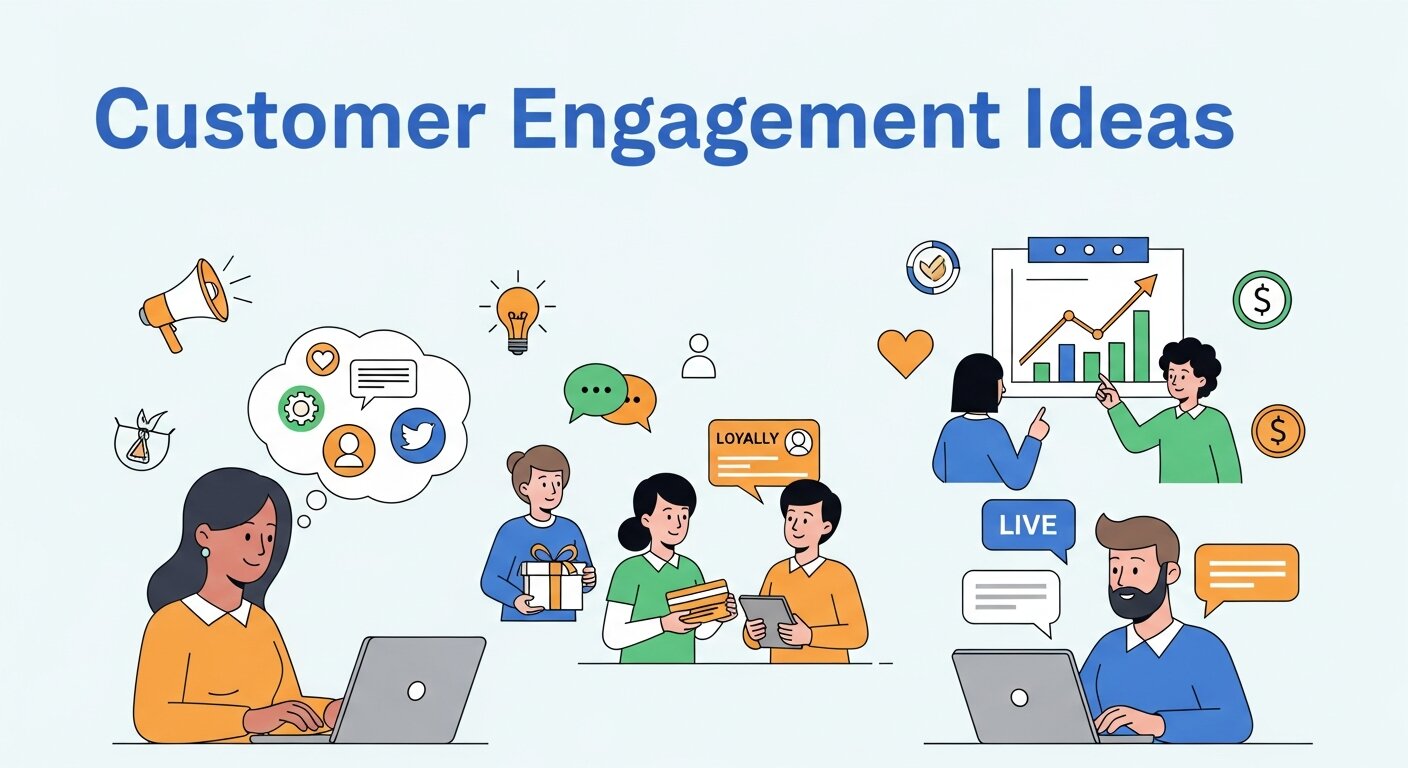 Customer Engagement Ideas

LOYALLY

$

$

LIVE